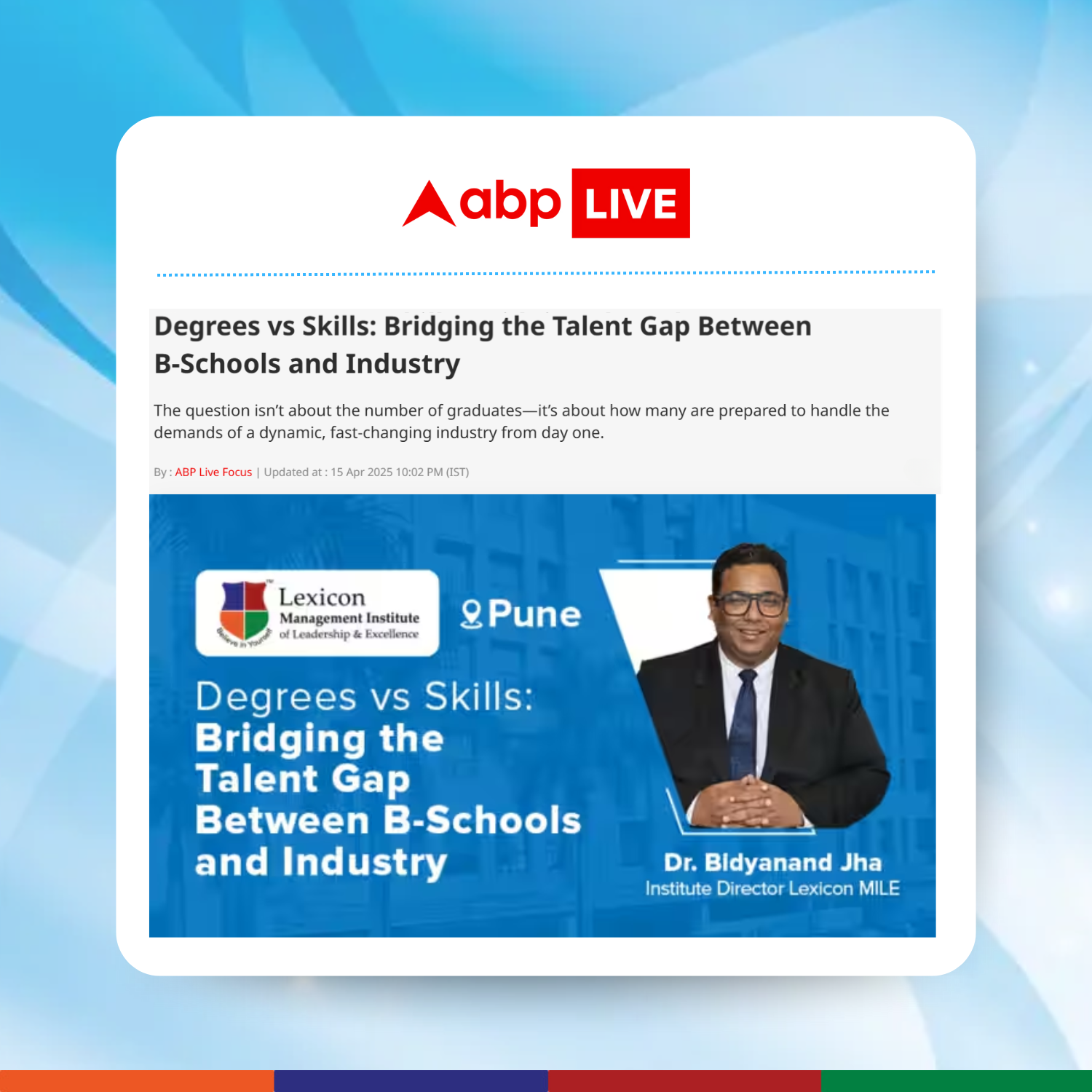 abp LIVE

Degrees vs Skills: Bridging the Talent Gap Between B-Schools and Industry

The question isn't about the number of graduates—it's about how many are prepared to handle the demands of a dynamic, fast-changing industry from day one.

By : ABP Live Focus | Updated at : 15 Apr 2025 10:02 PM (IST)

Lexicon Management Institute of Leadership & Excellence

Believe in Yourself

Pune

Degrees vs Skills: Bridging the Talent Gap Between B-Schools and Industry

Dr. Bidyanand Jha
Institute Director Lexicon MILE